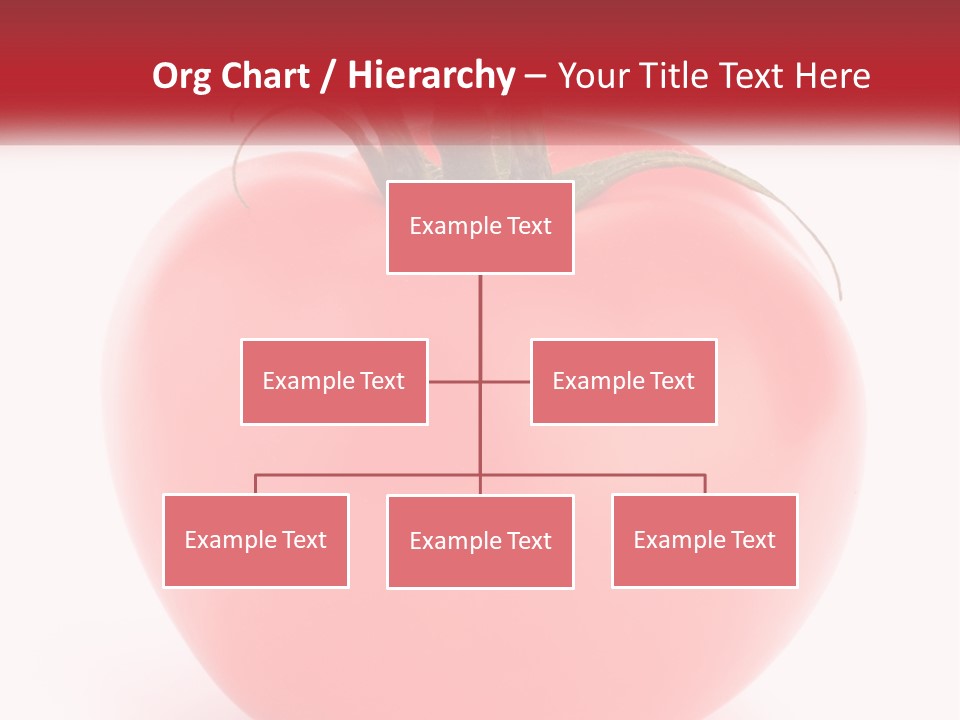 Org Chart / Hierarchy – Your Title Text Here

Example Text

Example Text

Example Text

Example Text

Example Text

Example Text